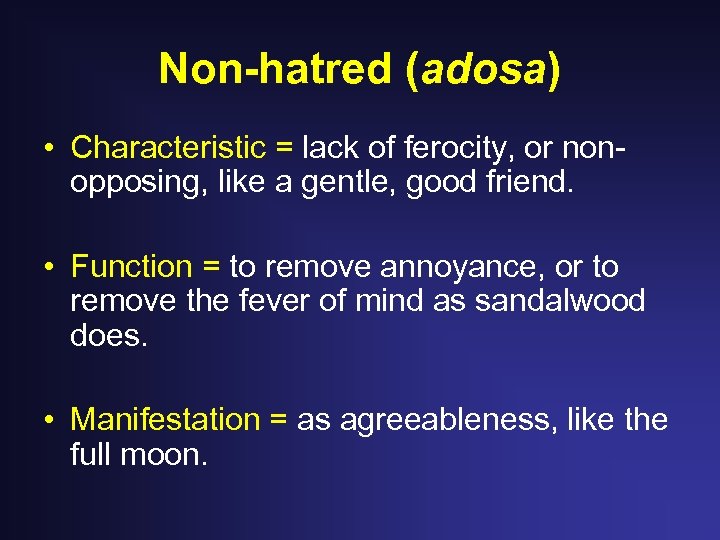 Non-hatred (adosa)

• Characteristic = lack of ferocity, or non-opposing, like a gentle, good friend.

• Function = to remove annoyance, or to remove the fever of mind as sandalwood does.

• Manifestation = as agreeableness, like the full moon.